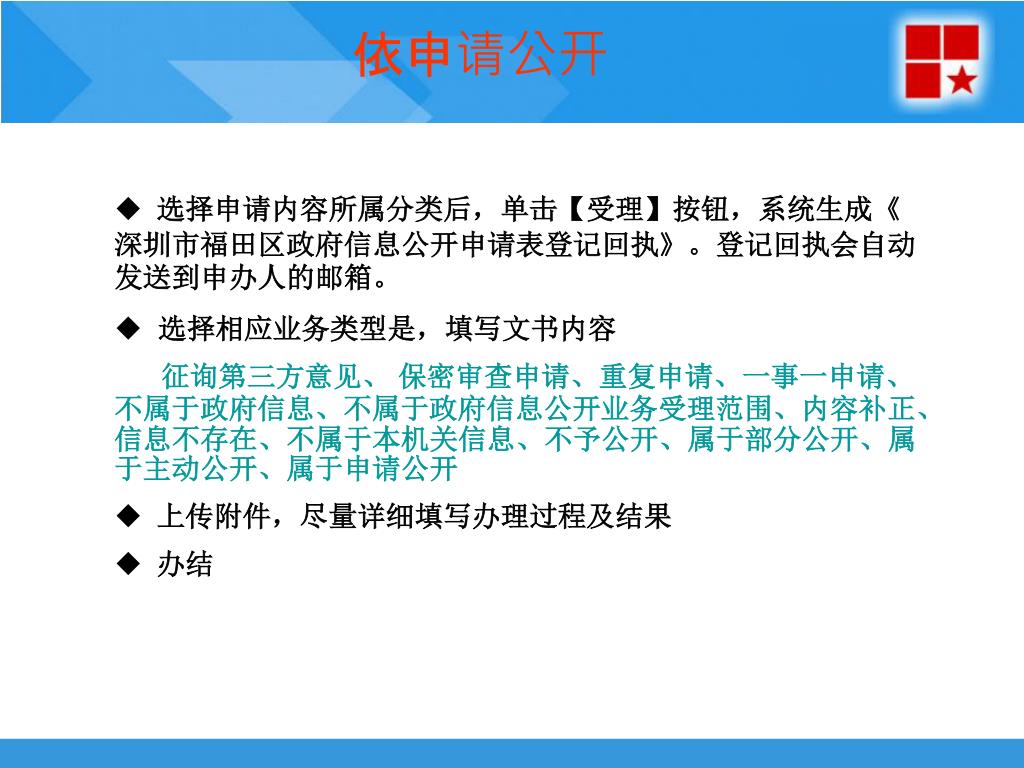 依申请公开

◆ 选择申请内容所属分类后，单击【受理】按钮，系统生成《深圳市福田区政府信息公开申请表登记回执》。登记回执会自动发送到申办人的邮箱。

◆ 选择相应业务类型是，填写文书内容

征询第三方意见、 保密审查申请、重复申请、一事一申请、不属于政府信息、不属于政府信息公开业务受理范围、内容补正、信息不存在、不属于本机关信息、不予公开、属于部分公开、属于主动公开、属于申请公开

◆ 上传附件，尽量详细填写办理过程及结果

◆ 办结